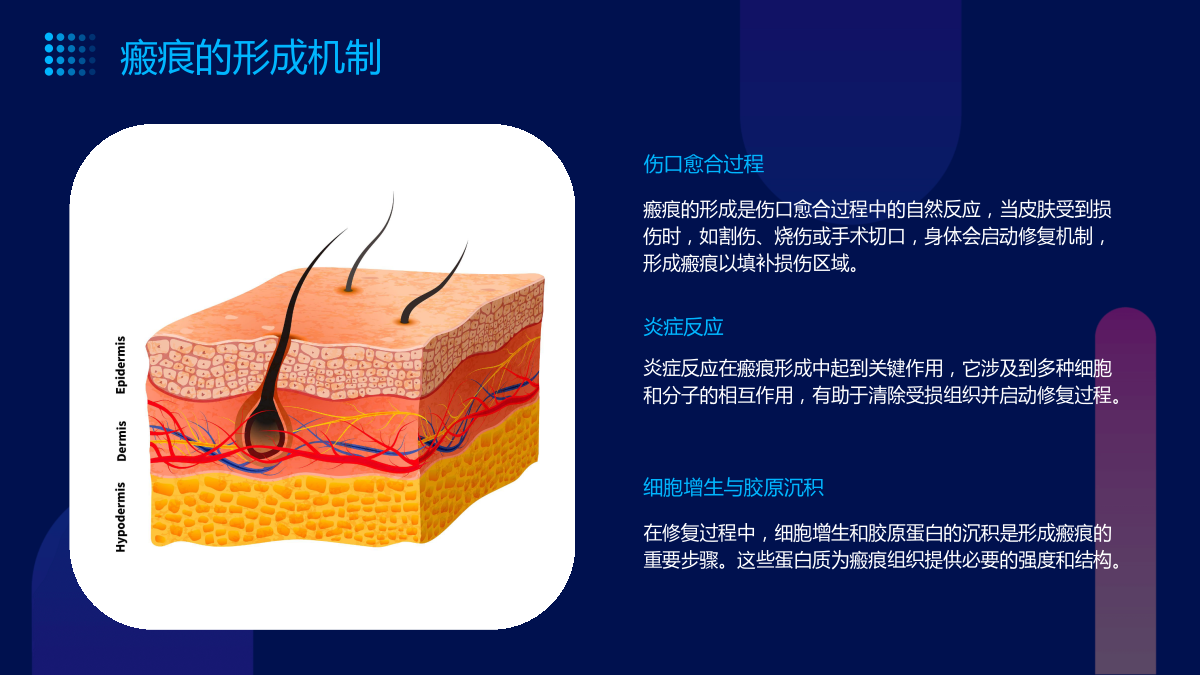 瘢痕的形成机制

Epidermis

Dermis

Hypodermis

伤口愈合过程

瘢痕的形成是伤口愈合过程中的自然反应，当皮肤受到损伤时，如割伤、烧伤或手术切口，身体会启动修复机制，形成瘢痕以填补损伤区域。

炎症反应

炎症反应在瘢痕形成中起到关键作用，它涉及到多种细胞和分子的相互作用，有助于清除受损组织并启动修复过程。

细胞增生与胶原沉积

在修复过程中，细胞增生和胶原蛋白的沉积是形成瘢痕的重要步骤。这些蛋白质为瘢痕组织提供必要的强度和结构。